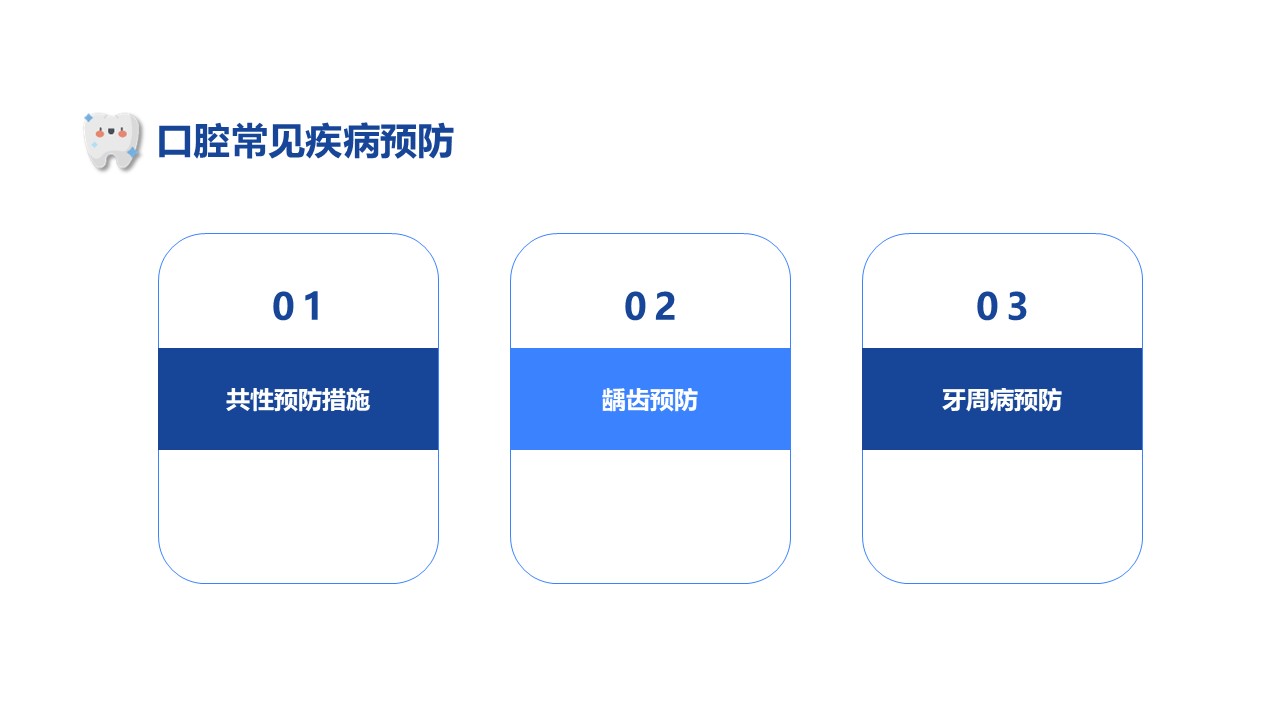 口腔常见疾病预防

01

共性预防措施

02

龋齿预防

03

牙周病预防